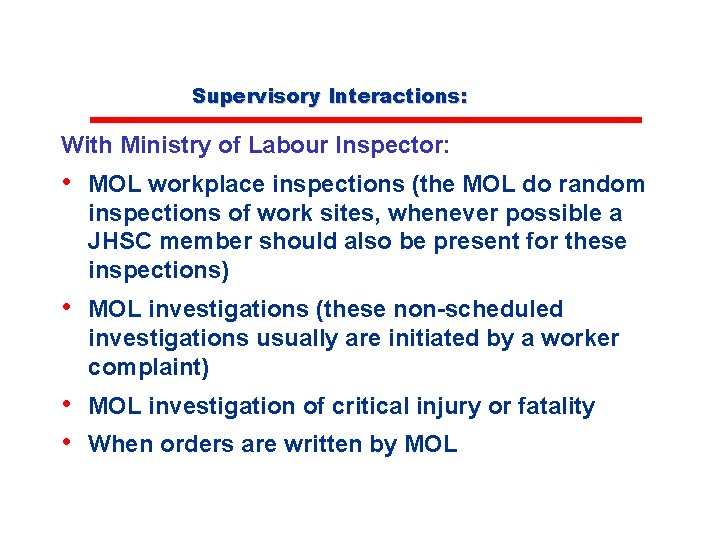 Supervisory Interactions:

With Ministry of Labour Inspector:

• MOL workplace inspections (the MOL do random inspections of work sites, whenever possible a JHSC member should also be present for these inspections)

• MOL investigations (these non-scheduled investigations usually are initiated by a worker complaint)

• MOL investigation of critical injury or fatality

• When orders are written by MOL